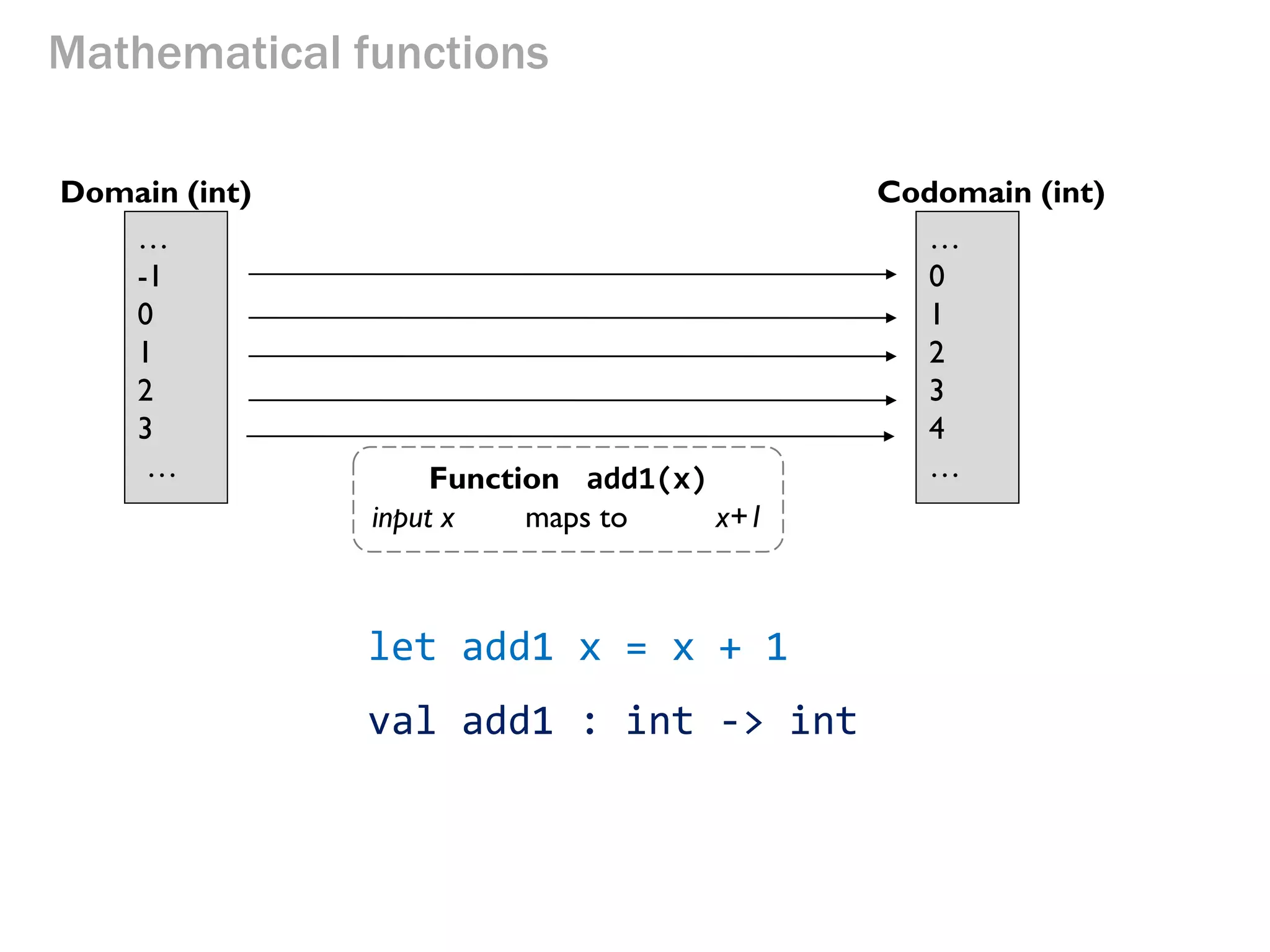 Mathematical functions

Domain (int)

...
-1
0
1
2
3
...

Codomain (int)

...
0
1
2
3
4
...

Function add1(x)
input x maps to x+1

let add1 x = x + 1

val add1 : int -> int